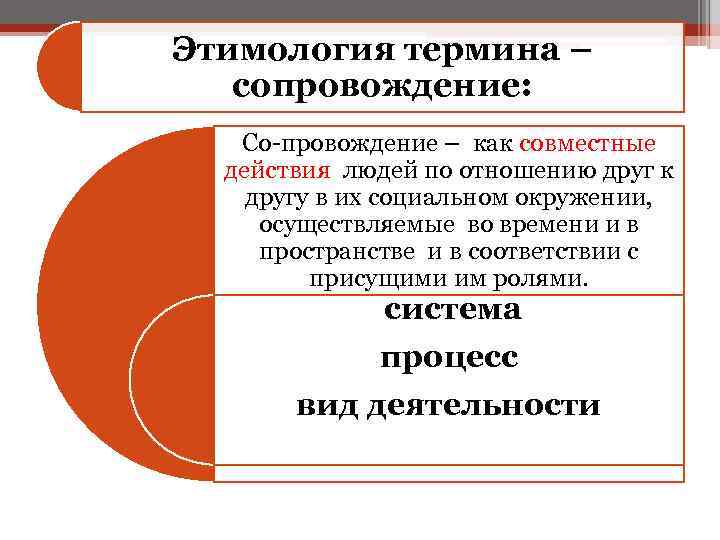 Этимология термина – сопровождение:

Со-провождение – как совместные действия людей по отношению друг к другу в их социальном окружении, осуществляемые во времени и в пространстве и в соответствии с присущими им ролями.

система

процесс

вид деятельности